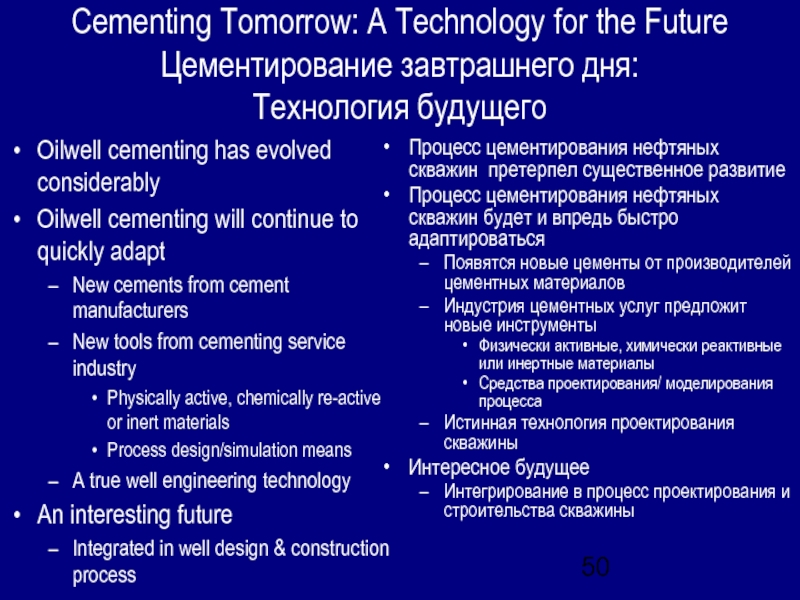 Cementing Tomorrow: A Technology for the Future
Цементирование завтрашнего дня: Технология будущего

• Oilwell cementing has evolved considerably
• Oilwell cementing will continue to quickly adapt
– New cements from cement manufacturers
– New tools from cementing service industry
• Physically active, chemically re-active or inert materials
• Process design/simulation means
– A true well engineering technology
• An interesting future
– Integrated in well design & construction process

• Процесс цементирования нефтяных скважин претерпел существенное развитие
• Процесс цементирования нефтяных скважин будет и впредь быстро адаптироваться
– Появятся новые цементы от производителей цементных материалов
– Индустрия цементных услуг предложит новые инструменты
• Физически активные, химически реактивные или инертные материалы
• Средства проектирования/ моделирования процесса
– Истинная технология проектирования скважины
• Интересное будущее
– Интегрирование в процесс проектирования и строительства скважины

50